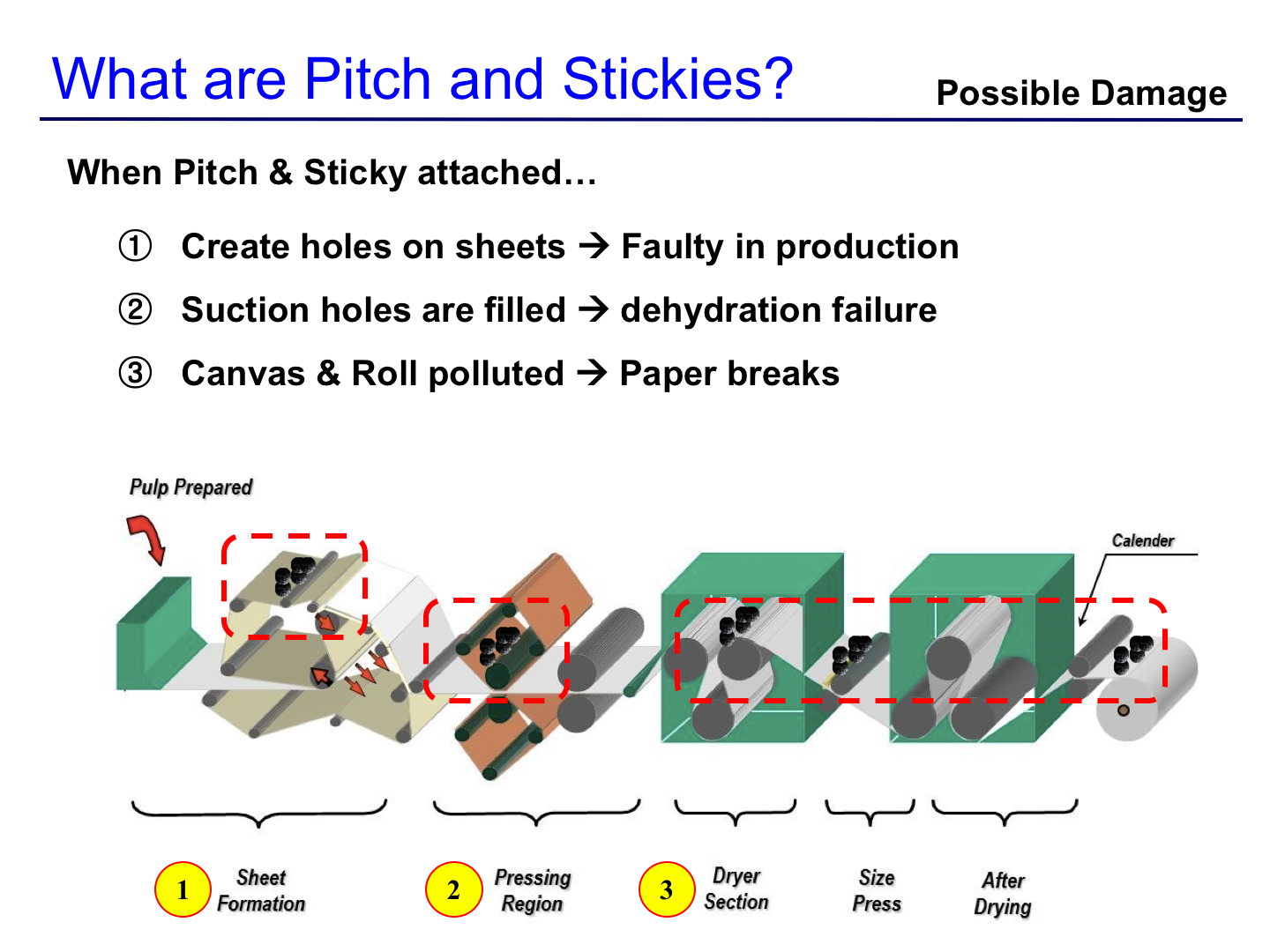 What are Pitch and Stickies?

Possible Damage

When Pitch & Sticky attached…

① Create holes on sheets → Faulty in production

② Suction holes are filled → dehydration failure

③ Canvas & Roll polluted → Paper breaks

Pulp Prepared

Calender

1 Sheet Formation

2 Pressing Region

3 Dryer Section

Size Press

After Drying